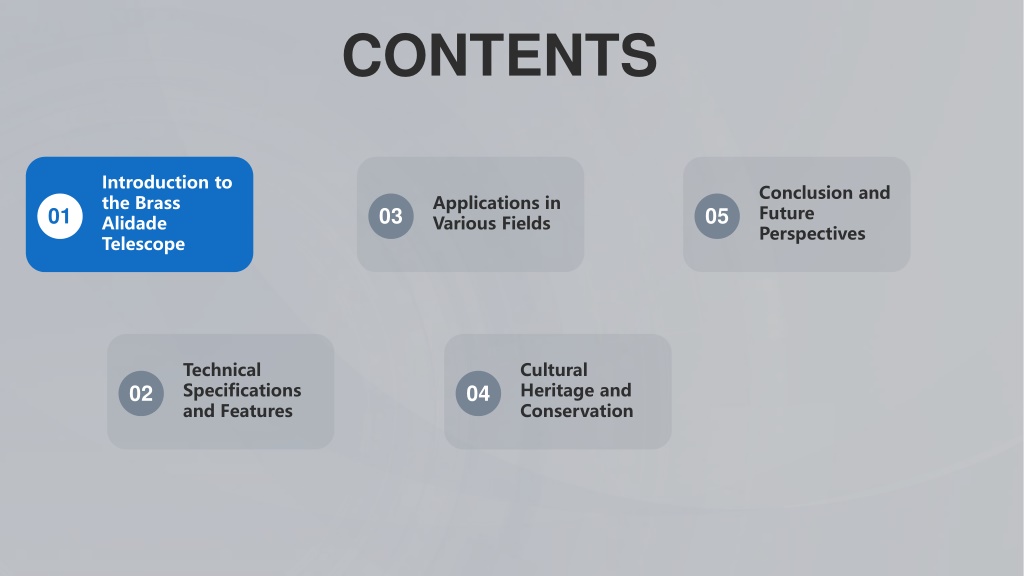 CONTENTS

01 Introduction to the Brass Alidade Telescope

03 Applications in Various Fields

05 Conclusion and Future Perspectives

02 Technical Specifications and Features

04 Cultural Heritage and Conservation